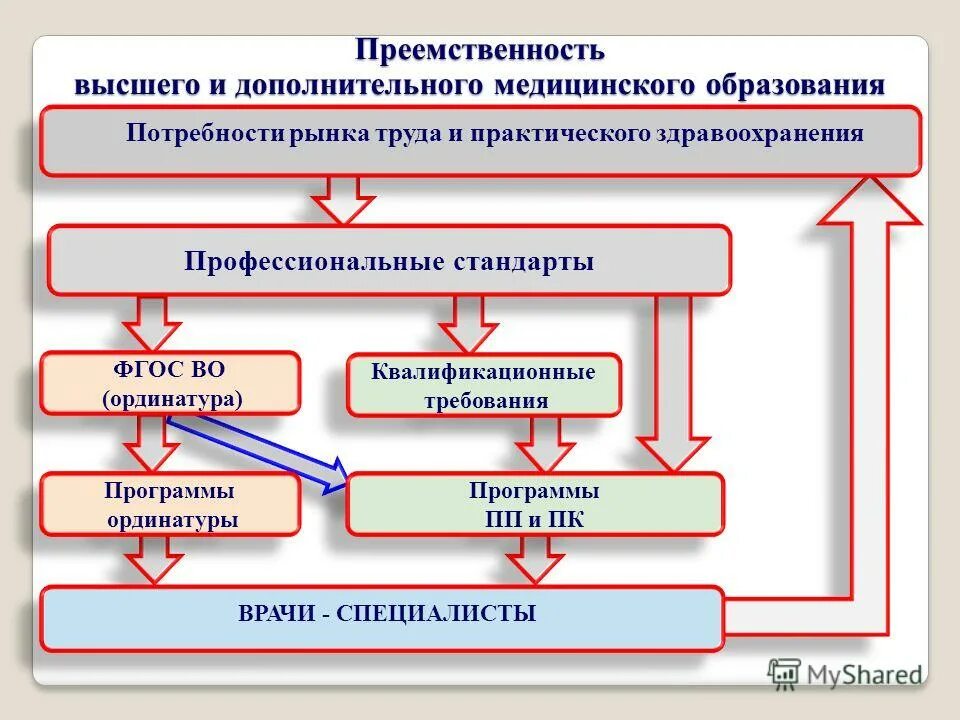 Преемственность
высшего и дополнительного медицинского образования

Потребности рынка труда и практического здравоохранения

Профессиональные стандарты

ФГОС ВО
(ординатура)

Квалификационные
требования

Программы
ординатуры

Программы
ПП и ПК

ВРАЧИ - СПЕЦИАЛИСТЫ

MyShared